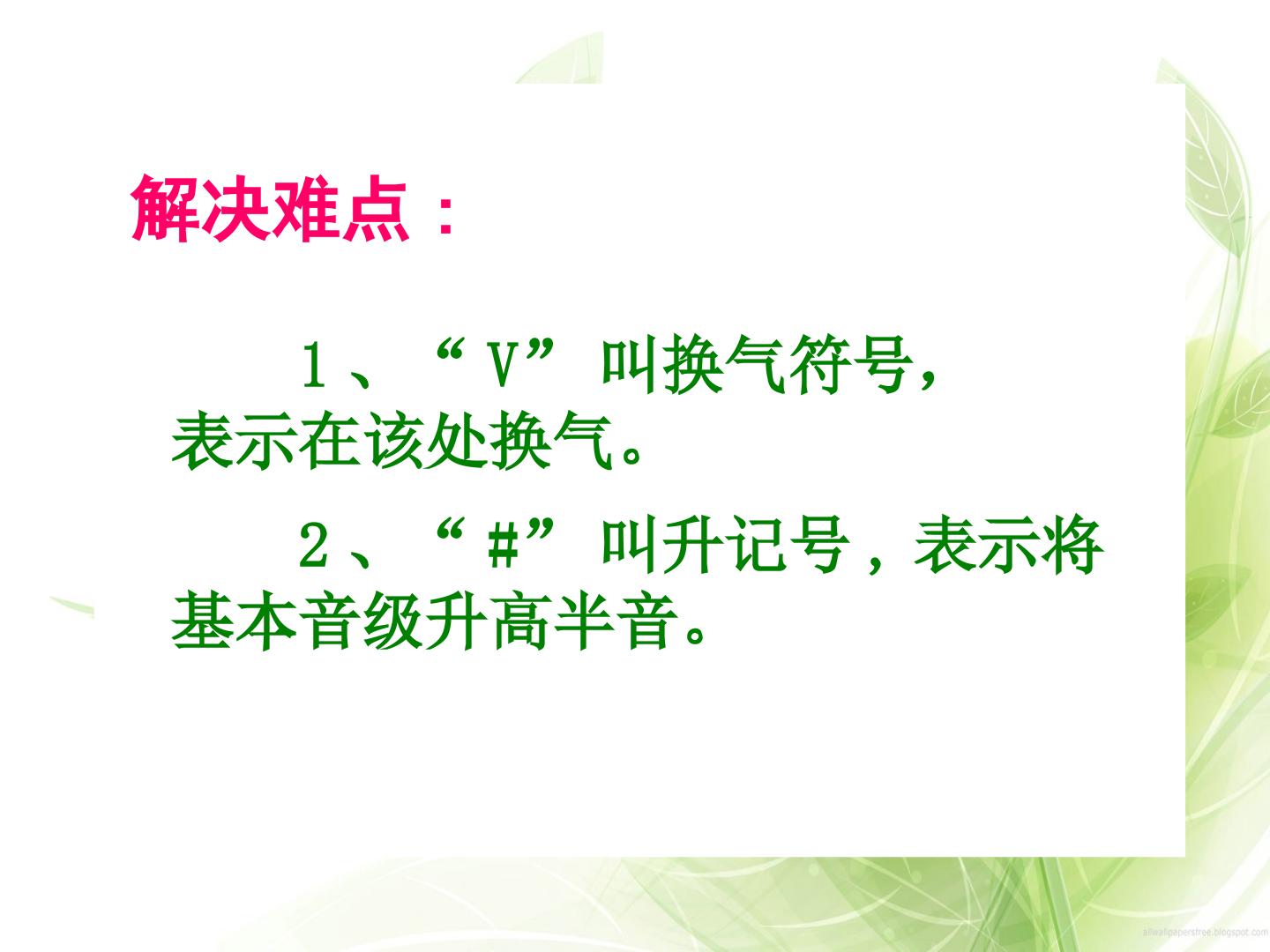 解决难点：

1、“V”叫换气符号，表示在该处换气。

2、“#”叫升记号，表示将基本音级升高半音。

allwallpapersfree.blogspot.com